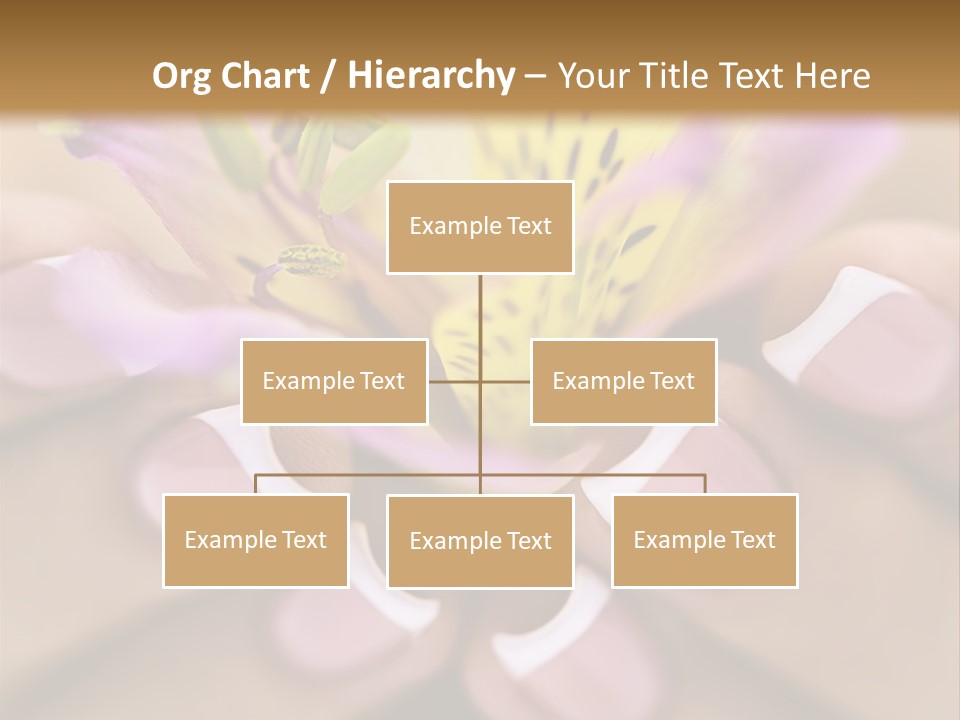 Org Chart / Hierarchy – Your Title Text Here

Example Text

Example Text

Example Text

Example Text

Example Text

Example Text